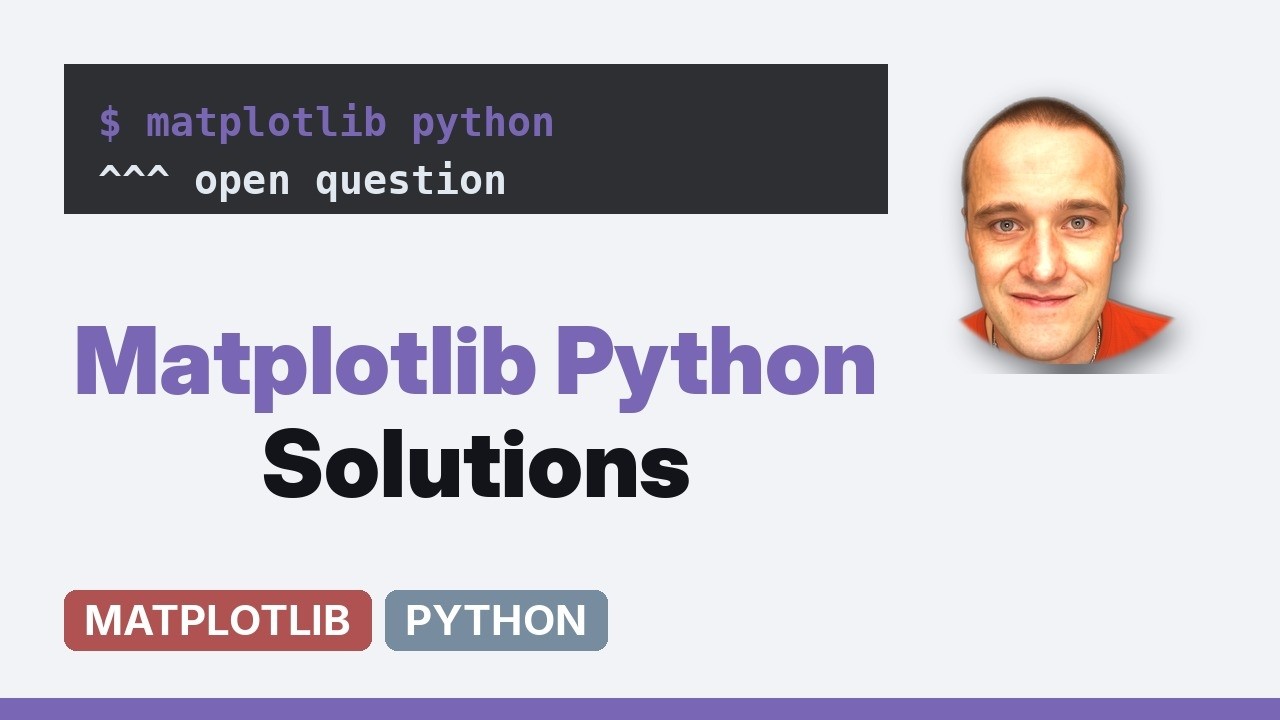 $ matplotlib python
^^^ open question

Matplotlib Python
Solutions

MATPLOTLIB PYTHON